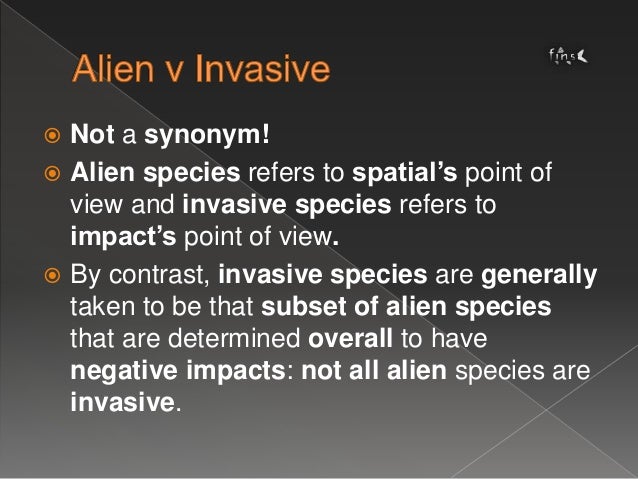 Alien v Invasive

fins

Not a synonym!

Alien species refers to spatial's point of view and invasive species refers to impact's point of view.

By contrast, invasive species are generally taken to be that subset of alien species that are determined overall to have negative impacts: not all alien species are invasive.